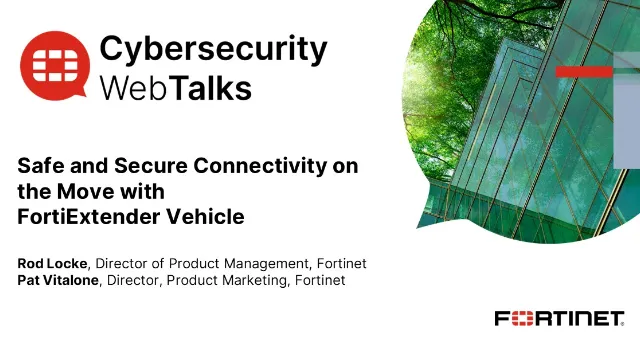 Cybersecurity
WebTalks

Safe and Secure Connectivity on the Move with FortiExtender Vehicle

Rod Locke, Director of Product Management, Fortinet
Pat Vitalone, Director, Product Marketing, Fortinet

FORTINET